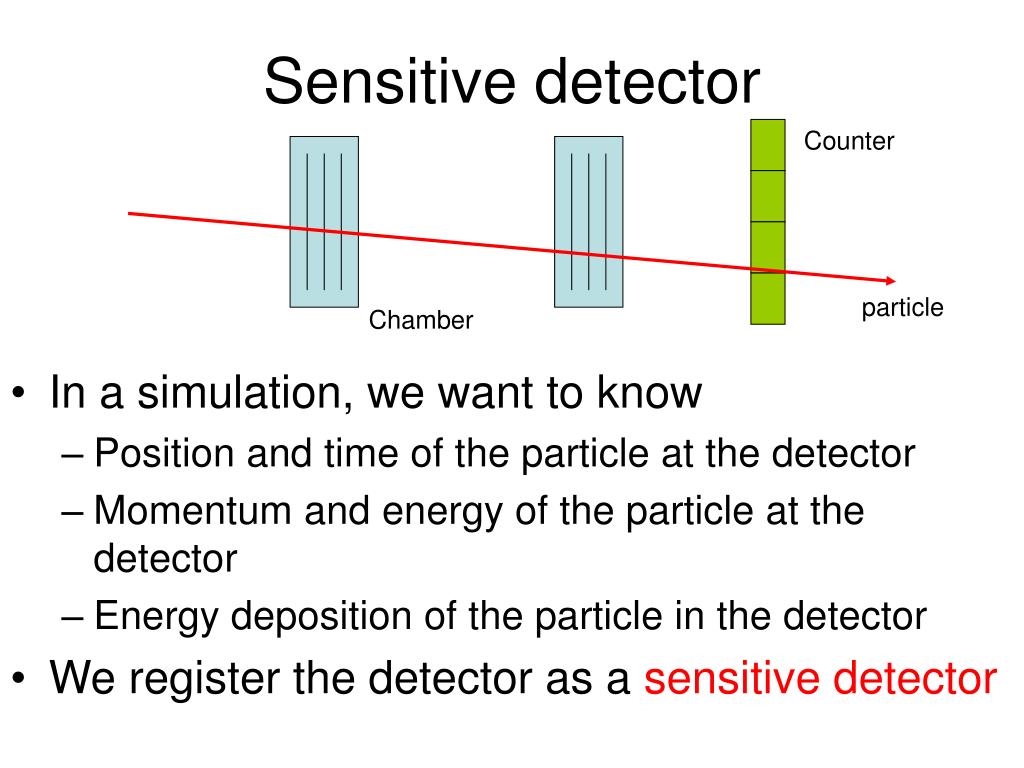 Sensitive detector

Counter

particle

Chamber

• In a simulation, we want to know
– Position and time of the particle at the detector
– Momentum and energy of the particle at the detector
– Energy deposition of the particle in the detector
• We register the detector as a sensitive detector